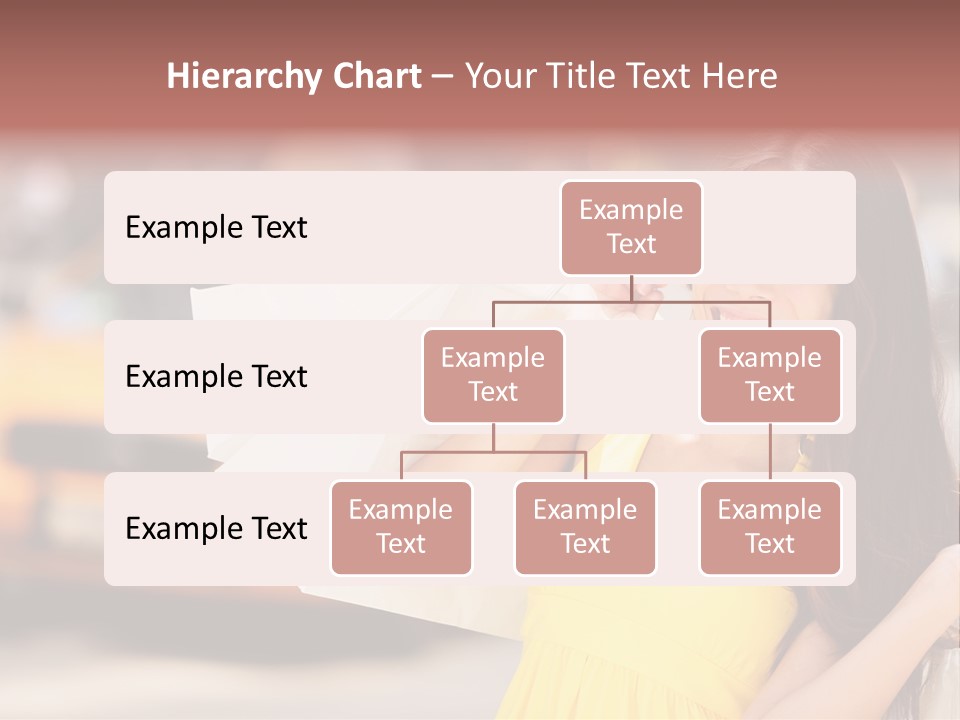 Hierarchy Chart – Your Title Text Here

Example Text

Example Text

Example Text

Example Text

Example Text

Example Text

Example Text

Example Text

Example Text